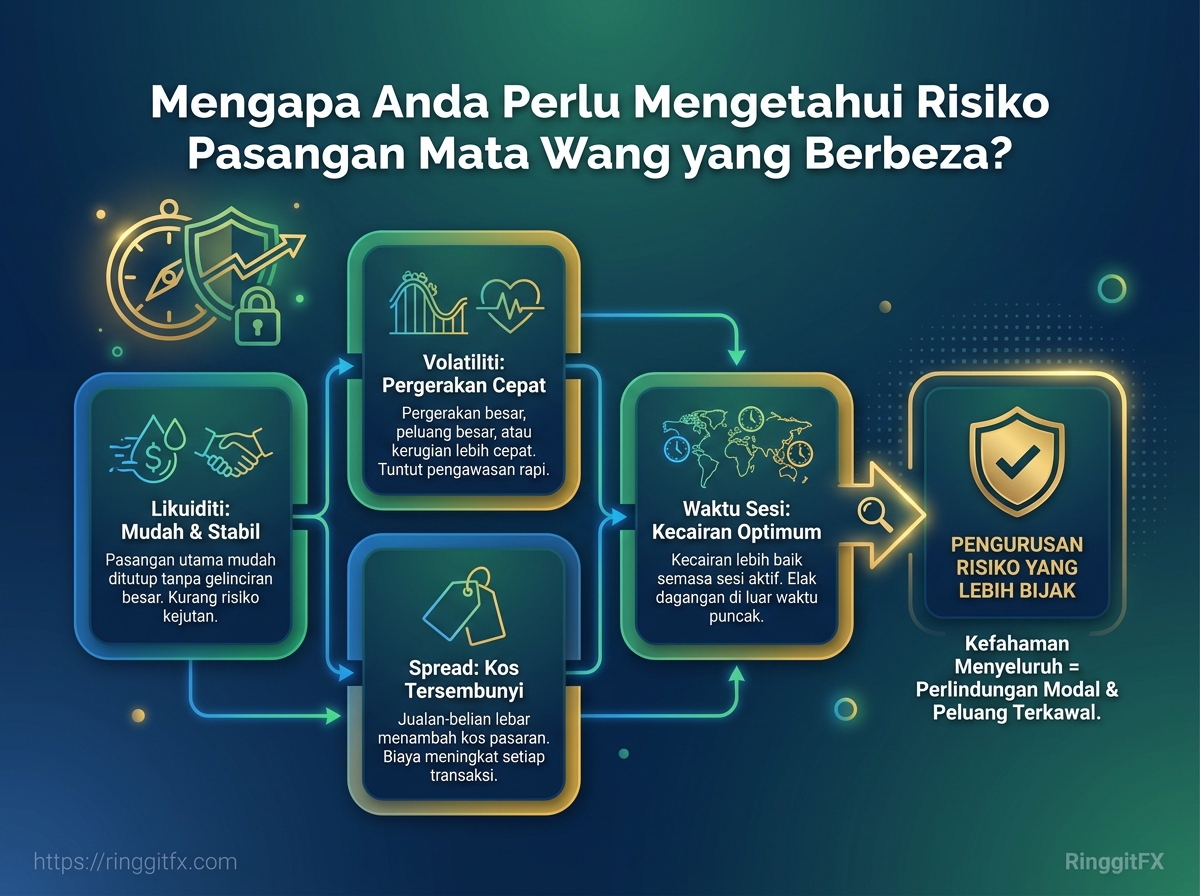 Mengapa Anda Perlu Mengetahui Risiko Pasangan Mata Wang yang Berbeza?

Likuiditi: Mudah & Stabil

Pasangan utama mudah ditutup tanpa gelinciran besar. Kurang risiko kejutan.

Volatiliti: Pergerakan Cepat

Pergerakan besar, peluang besar, atau kerugian lebih cepat. Tuntut pengawasan rapi.

Spread: Kos Tersembunyi

Jualan-belian lebar menambah kos pasaran. Biaya meningkat setiap transaksi.

Waktu Sesi: Kecairan Optimum

Kecairan lebih baik semasa sesi aktif. Elak dagangan di luar waktu puncak.

PENGURUSAN RISIKO YANG LEBIH BIJAK

Kefahaman Menyeluruh = Perlindungan Modal & Peluang Terkawal.

https://ringgitfx.com

RinggitFX